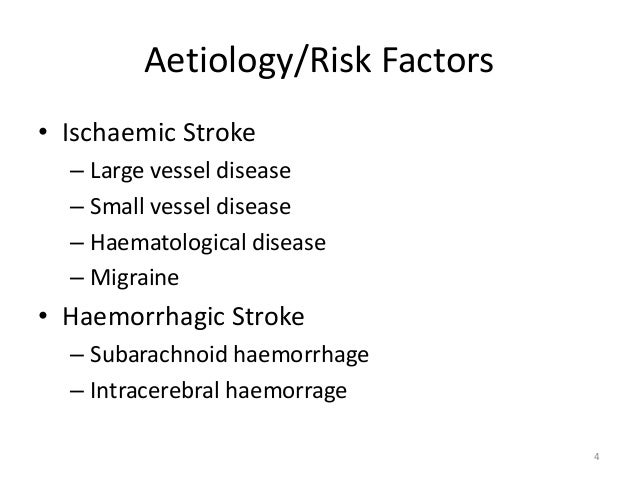 Aetiology/Risk Factors

• Ischaemic Stroke
– Large vessel disease
– Small vessel disease
– Haematological disease
– Migraine

• Haemorrhagic Stroke
– Subarachnoid haemorrhage
– Intracerebral haemorrage

4